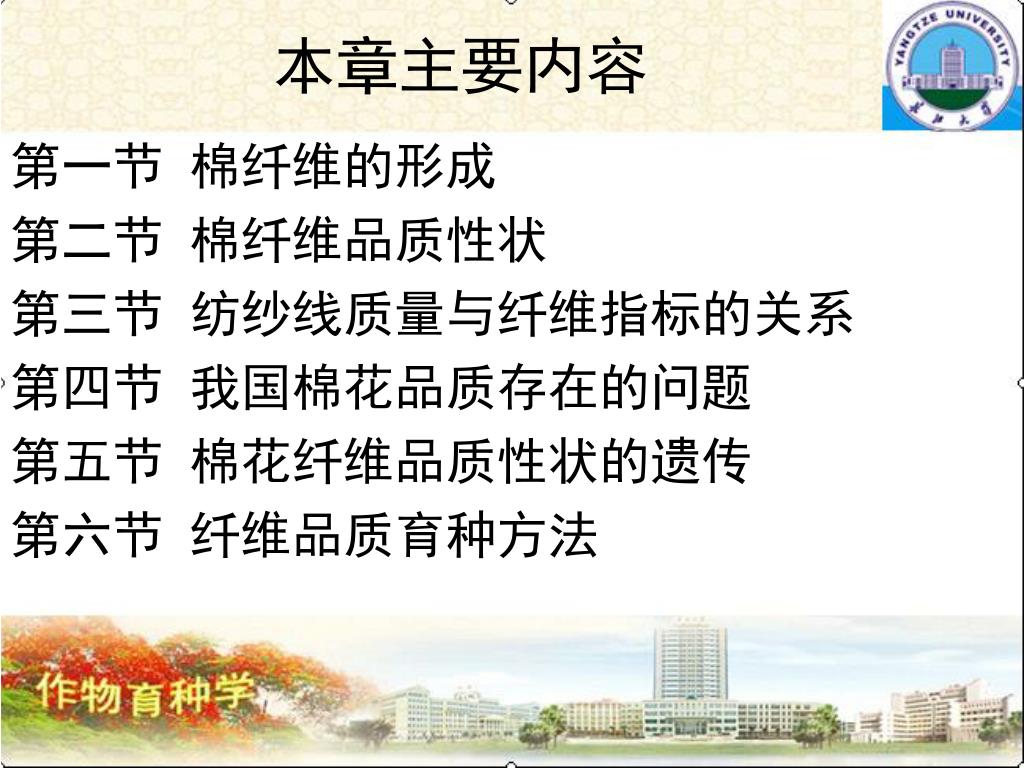 本章主要内容

YANGTZE UNIVERSITY

长江大学

第一节 棉纤维的形成

第二节 棉纤维品质性状

第三节 纺纱线质量与纤维指标的关系

第四节 我国棉花品质存在的问题

第五节 棉花纤维品质性状的遗传

第六节 纤维品质育种方法

作物育种学